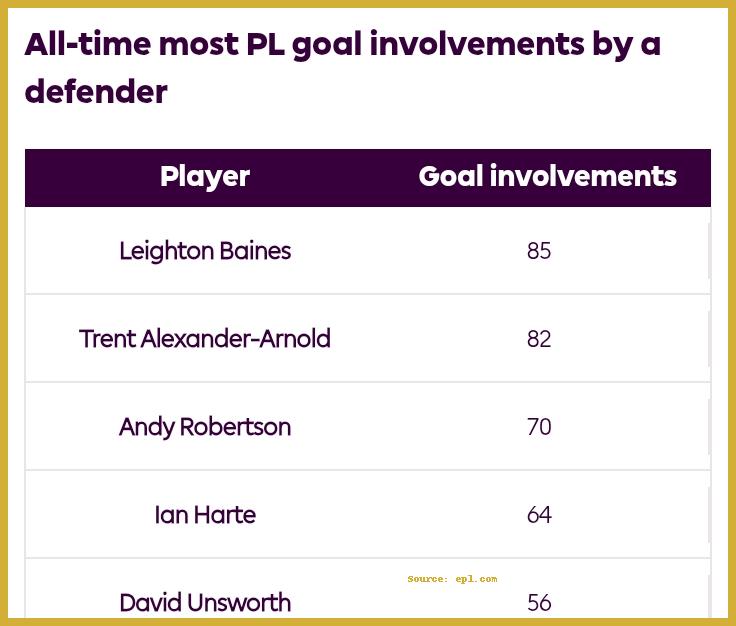 All-time most PL goal involvements by a defender

| Player | Goal involvements |
|---|---|
| Leighton Baines | 85 |
| Trent Alexander-Arnold | 82 |
| Andy Robertson | 70 |
| Ian Harte | 64 |
| David Unsworth | 56 |

Source: epl.com